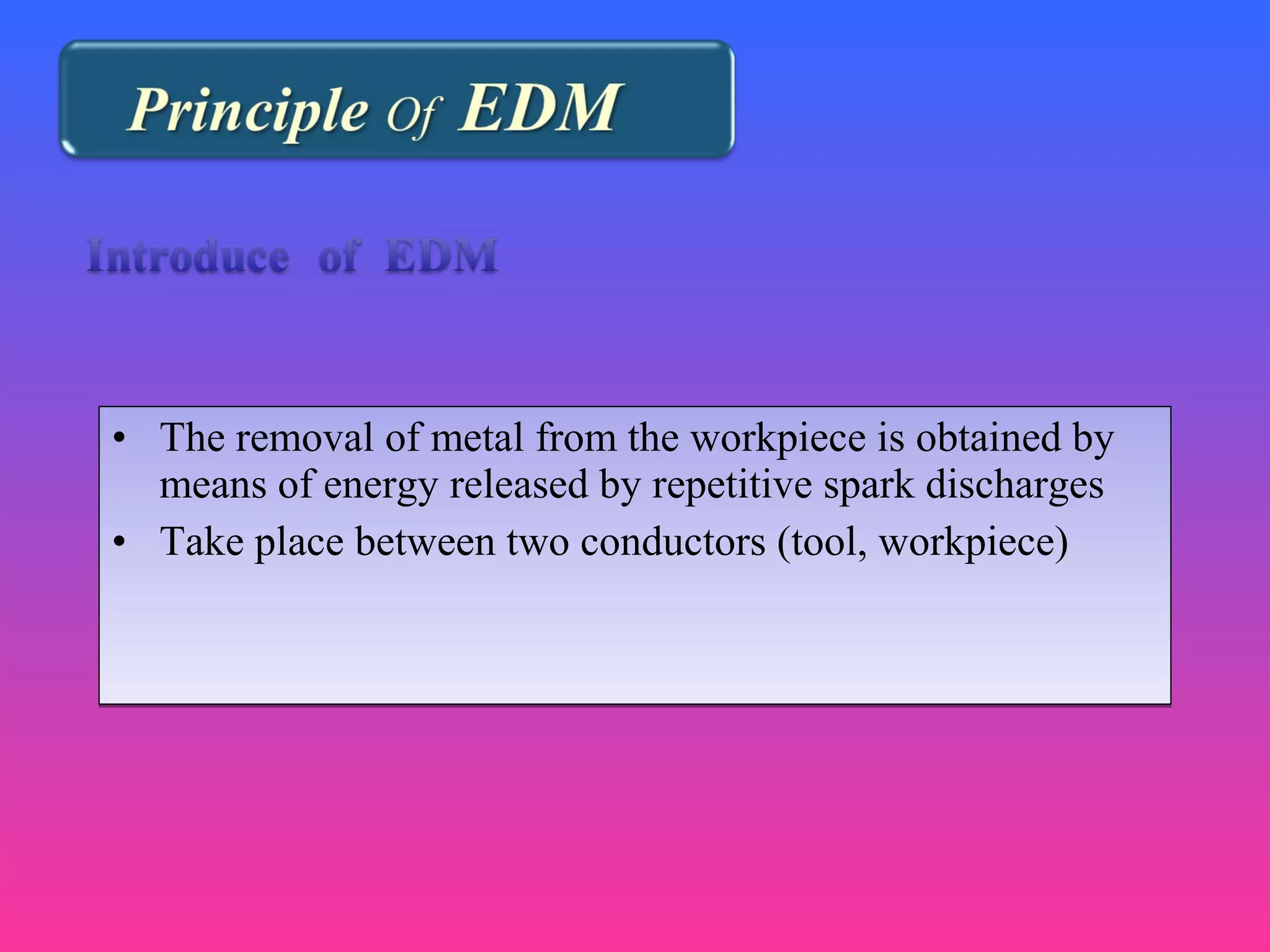 Principle Of EDM

Introduce of EDM

• The removal of metal from the workpiece is obtained by means of energy released by repetitive spark discharges
• Take place between two conductors (tool, workpiece)